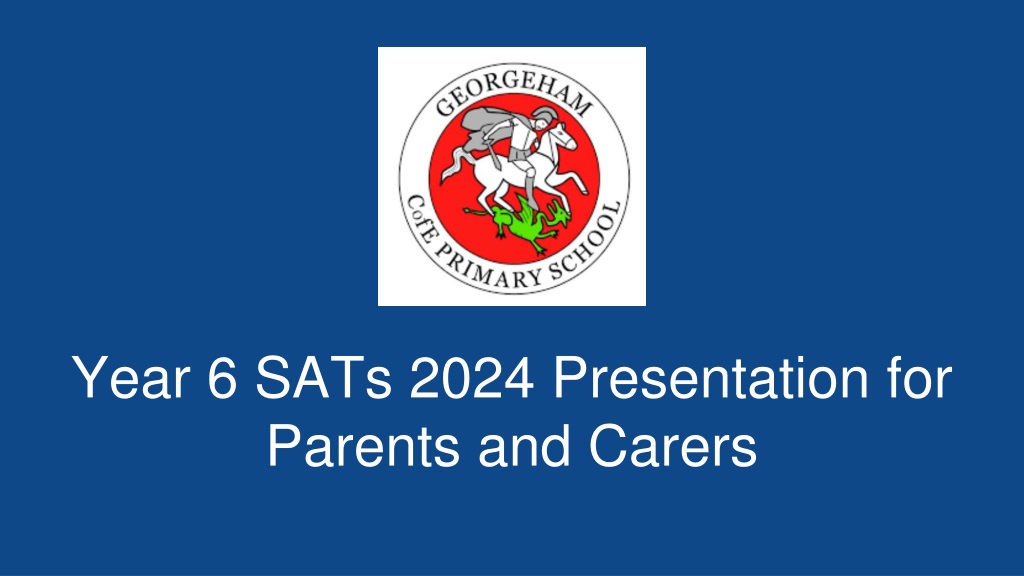 GEORGEHAM
CofE PRIMARY SCHOOL

Year 6 SATs 2024 Presentation for Parents and Carers